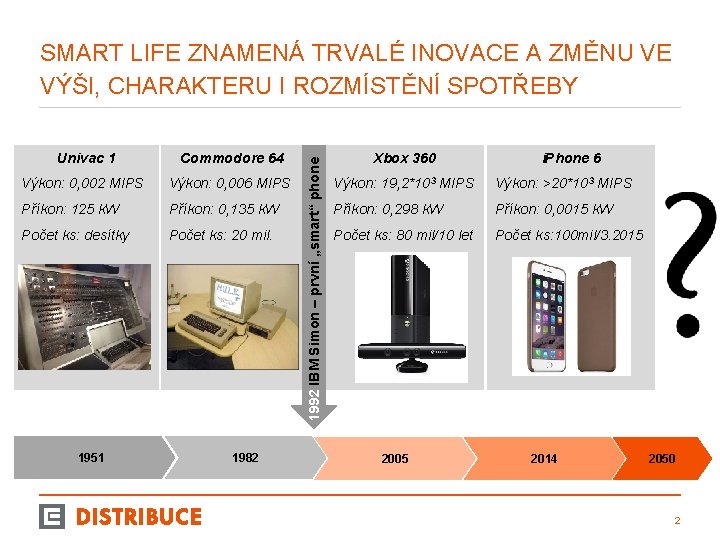 SMART LIFE ZNAMENÁ TRVALÉ INOVACE A ZMĚNU VE VÝŠI, CHARAKTERU I ROZMÍSTĚNÍ SPOTŘEBY

Univac 1
Výkon: 0,002 MIPS
Příkon: 125 kW
Počet ks: desítky

Commodore 64
Výkon: 0,006 MIPS
Příkon: 0,135 kW
Počet ks: 20 mil.

1992 IBM Simon – první „smart“ phone

Xbox 360
Výkon: 19,2*10³ MIPS
Příkon: 0,298 kW
Počet ks: 80 mil/10 let

iPhone 6
Výkon: >20*10³ MIPS
Příkon: 0,0015 kW
Počet ks:100mil/3.2015

?

1951
1982
2005
2014
2050

DISTRIBUCE

2